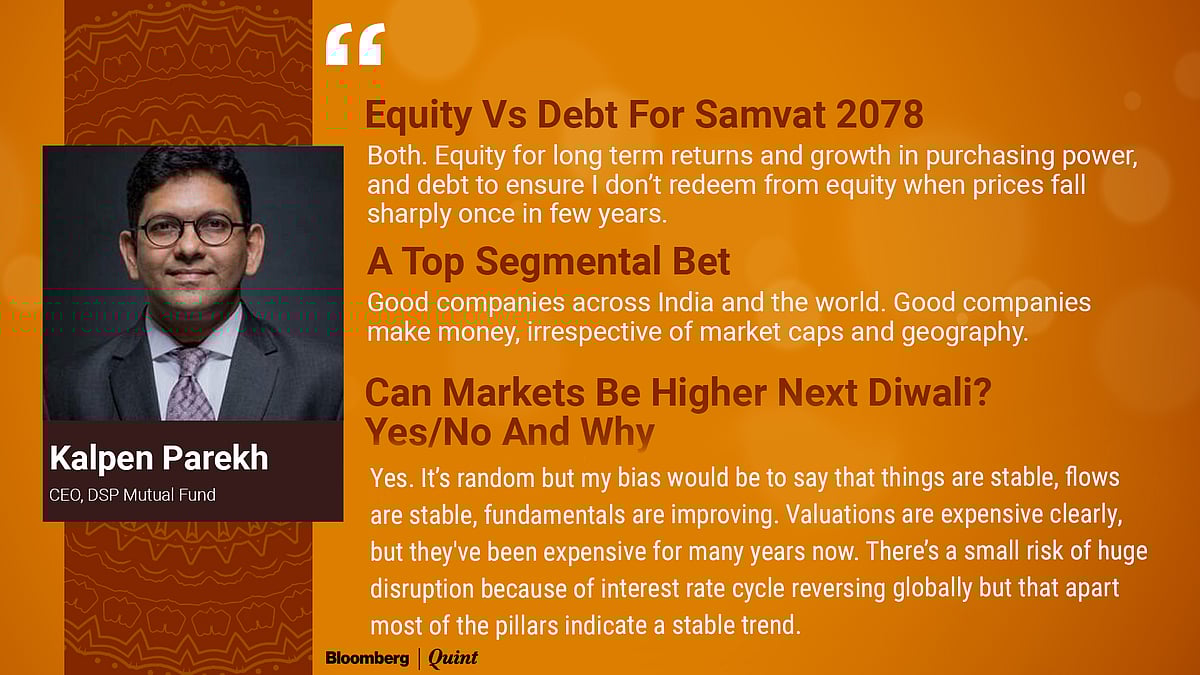 “

Equity Vs Debt For Samvat 2078

Both. Equity for long term returns and growth in purchasing power, and debt to ensure I don’t redeem from equity when prices fall sharply once in few years.

A Top Segmental Bet

Good companies across India and the world. Good companies make money, irrespective of market caps and geography.

Can Markets Be Higher Next Diwali? Yes/No And Why

Yes. It’s random but my bias would be to say that things are stable, flows are stable, fundamentals are improving. Valuations are expensive clearly, but they've been expensive for many years now. There’s a small risk of huge disruption because of interest rate cycle reversing globally but that apart most of the pillars indicate a stable trend.

Kalpen Parekh

CEO, DSP Mutual Fund

Bloomberg | Quint